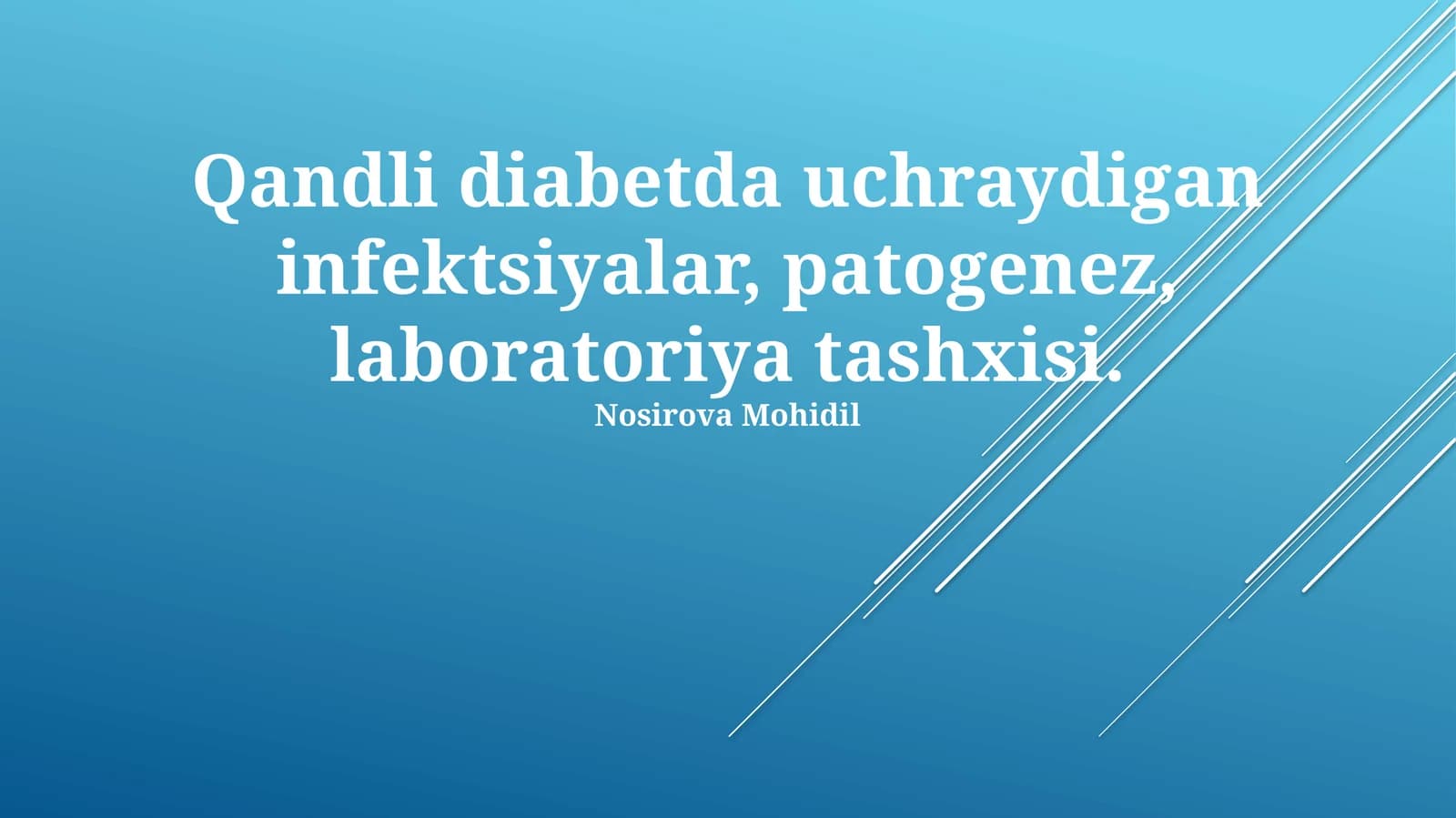 Qandli diabetda uchraydigan infektsiyalar, patogenez, laboratoriya tashxisi.

Nosirova Mohidil